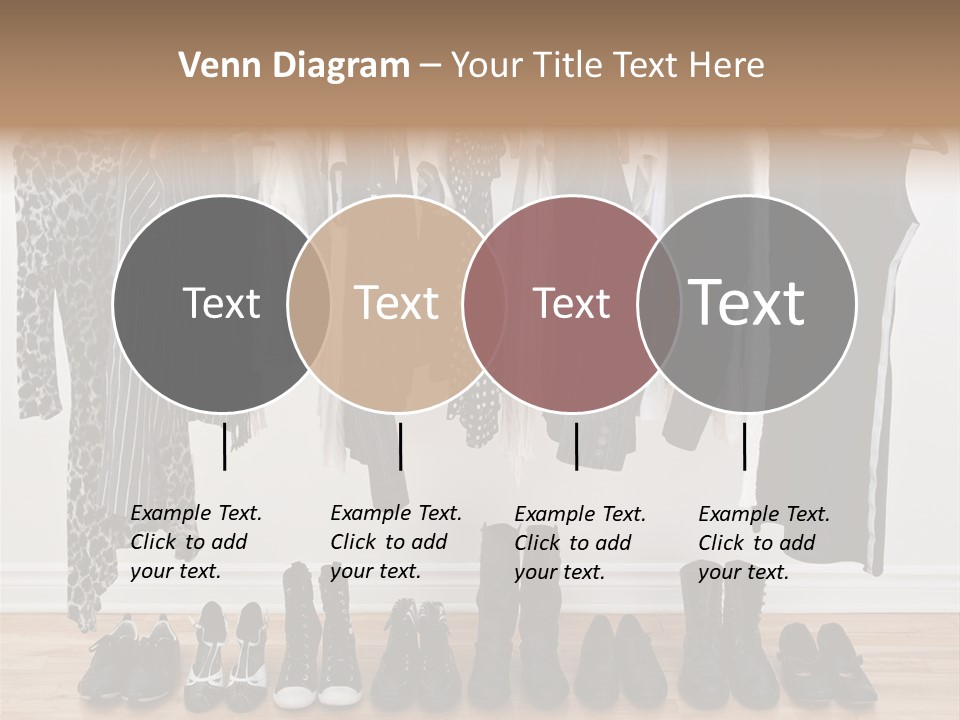 Venn Diagram – Your Title Text Here

Text

Text

Text

Text

Example Text. Click to add your text.

Example Text. Click to add your text.

Example Text. Click to add your text.

Example Text. Click to add your text.